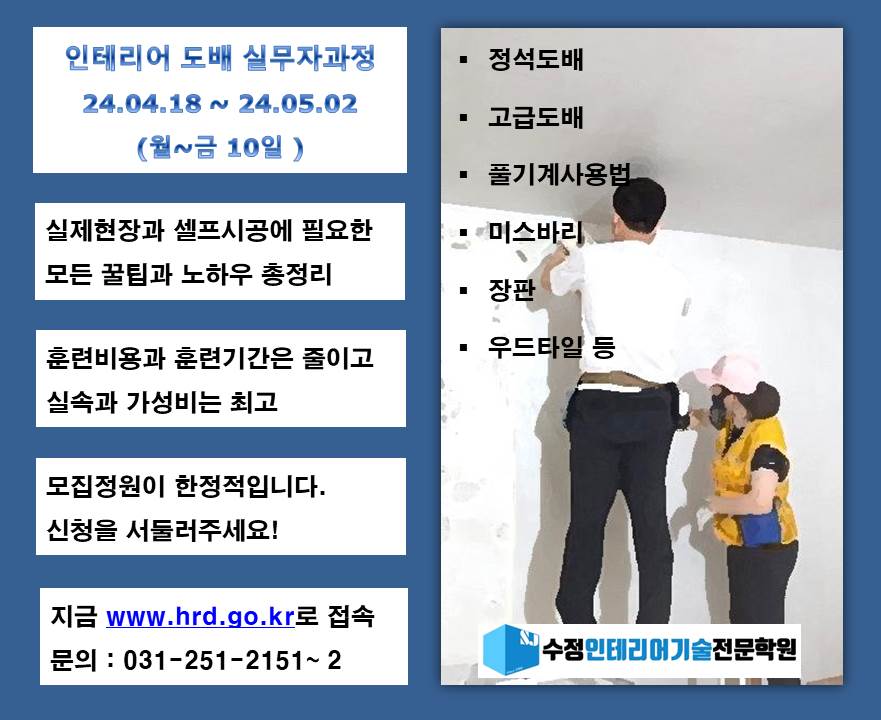 인테리어 도배 실무자과정
24.04.18 ~ 24.05.02
(월~금 10일 )

실제현장과 셀프시공에 필요한 모든 꿀팁과 노하우 총정리

훈련비용과 훈련기간은 줄이고 실속과 가성비는 최고

모집정원이 한정적입니다. 신청을 서둘러주세요!

지금 www.hrd.go.kr로 접속
문의 : 031-251-2151~ 2

▪ 정석도배
▪ 고급도배
▪ 풀기계사용법
▪ 미스바리
▪ 장판
▪ 우드타일 등

수정인테리어기술전문학원